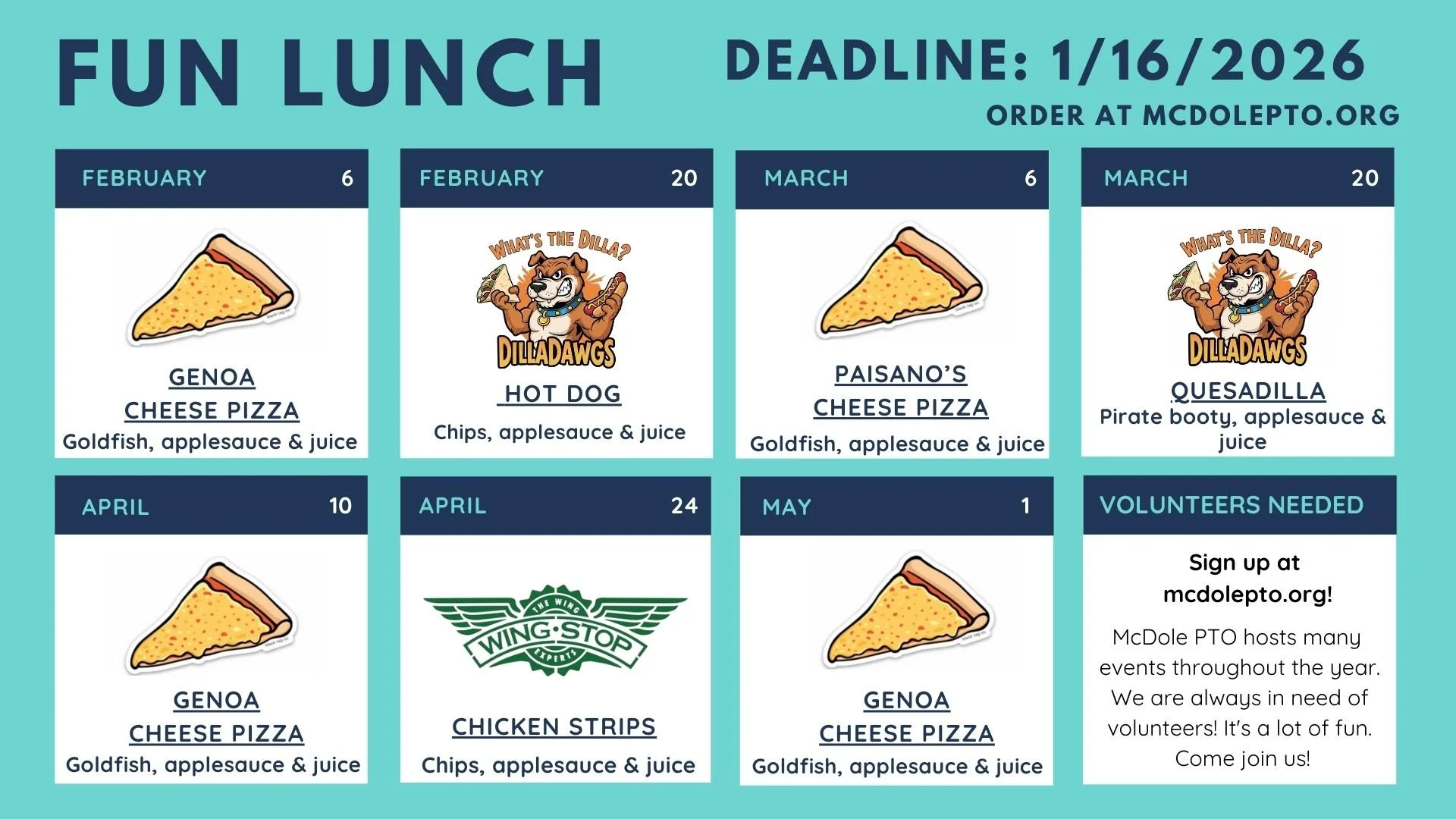 FUN LUNCH

DEADLINE: 1/16/2026

ORDER AT MCDOLEPTO.ORG

FEBRUARY 6

GENOA
CHEESE PIZZA
Goldfish, applesauce & juice

FEBRUARY 20

WHAT'S THE DILLA?
DILLADAWGS

HOT DOG
Chips, applesauce & juice

MARCH 6

PAISANO'S
CHEESE PIZZA
Goldfish, applesauce & juice

MARCH 20

WHAT'S THE DILLA?
DILLADAWGS

QUESADILLA
Pirate booty, applesauce & juice

APRIL 10

GENOA
CHEESE PIZZA
Goldfish, applesauce & juice

APRIL 24

THE WING
WING·STOP
EXPERTS

CHICKEN STRIPS
Chips, applesauce & juice

MAY 1

GENOA
CHEESE PIZZA
Goldfish, applesauce & juice

VOLUNTEERS NEEDED

Sign up at mcdolepto.org!

McDole PTO hosts many events throughout the year. We are always in need of volunteers! It's a lot of fun. Come join us!